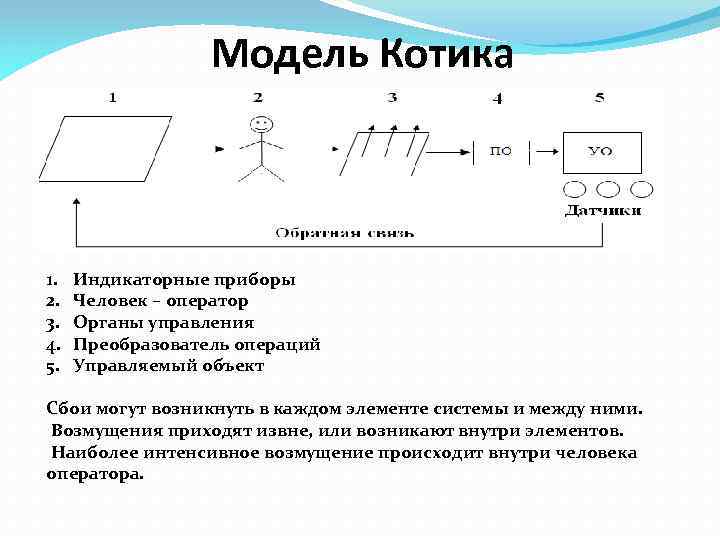 Модель Котика

1

2

3

4

5

ПО

УО

Датчики

Обратная связь

1. Индикаторные приборы
2. Человек – оператор
3. Органы управления
4. Преобразователь операций
5. Управляемый объект

Сбои могут возникнуть в каждом элементе системы и между ними. Возмущения приходят извне, или возникают внутри элементов. Наиболее интенсивное возмущение происходит внутри человека оператора.